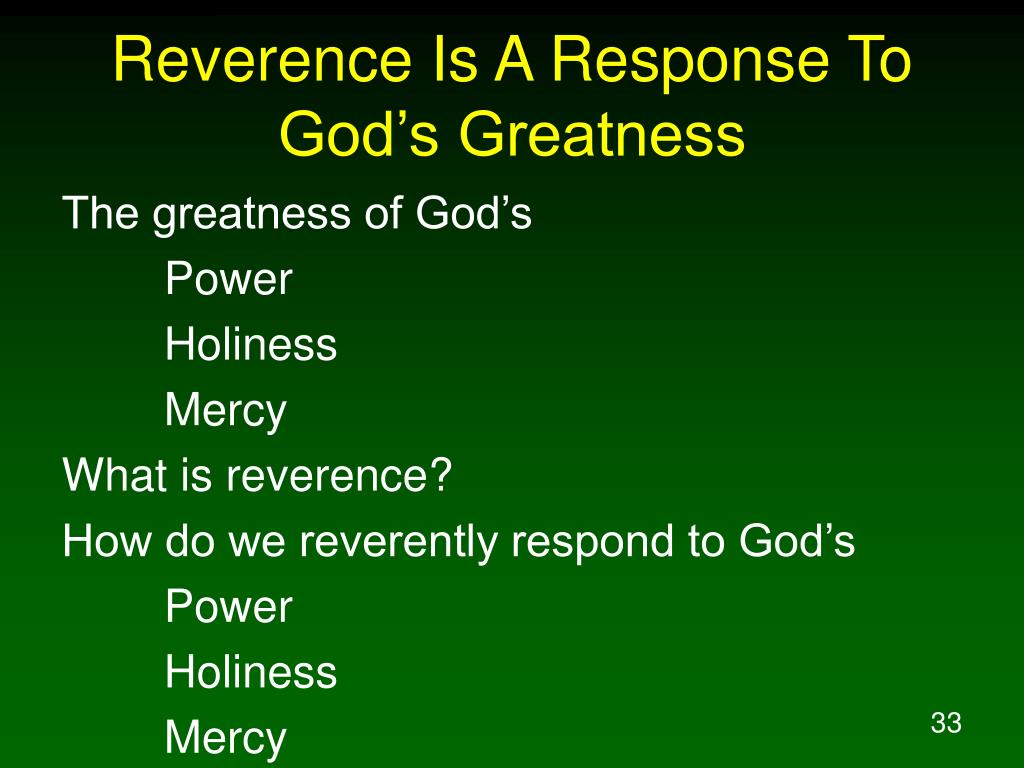 Reverence Is A Response To God’s Greatness

The greatness of God’s

Power

Holiness

Mercy

What is reverence?

How do we reverently respond to God’s

Power

Holiness

Mercy

33